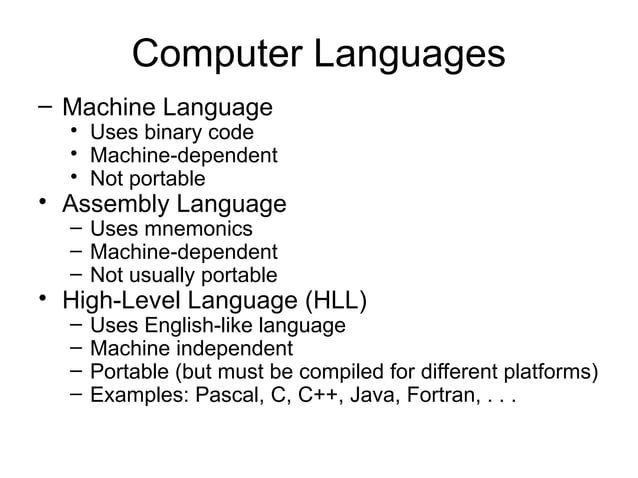 Computer Languages

– Machine Language
  • Uses binary code
  • Machine-dependent
  • Not portable
• Assembly Language
  – Uses mnemonics
  – Machine-dependent
  – Not usually portable
• High-Level Language (HLL)
  – Uses English-like language
  – Machine independent
  – Portable (but must be compiled for different platforms)
  – Examples: Pascal, C, C++, Java, Fortran, . . .